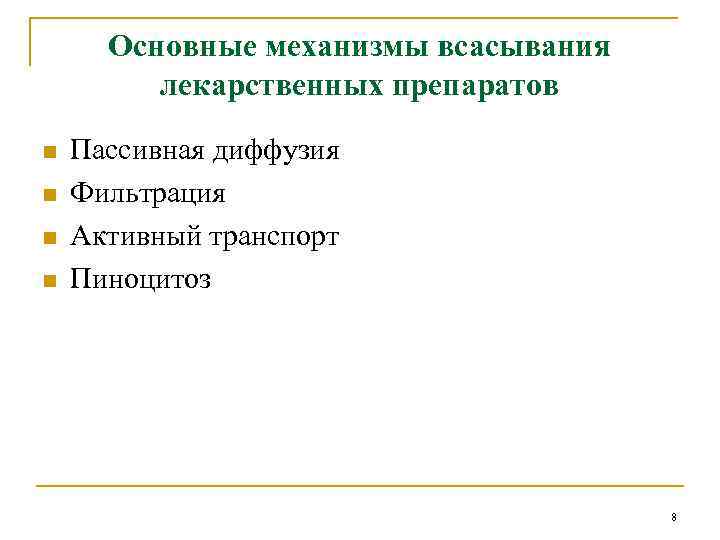 Основные механизмы всасывания лекарственных препаратов

- Пассивная диффузия
- Фильтрация
- Активный транспорт
- Пиноцитоз

8